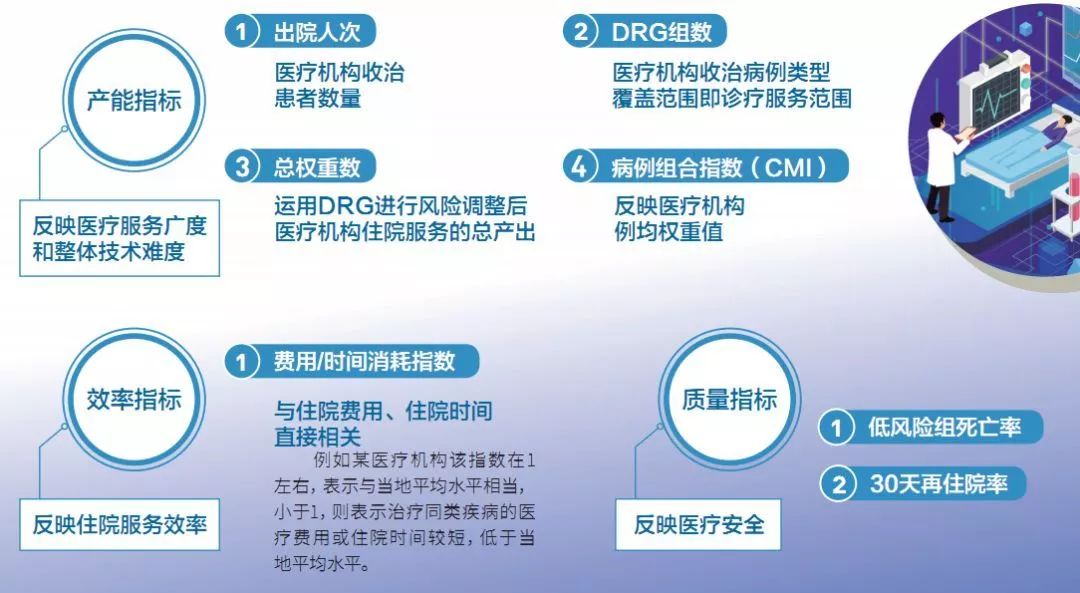 产能指标

反映医疗服务广度和整体技术难度

1 出院人次

医疗机构收治患者数量

2 DRG组数

医疗机构收治病例类型覆盖范围即诊疗服务范围

3 总权重数

运用DRG进行风险调整后医疗机构住院服务的总产出

4 病例组合指数（CMI）

反映医疗机构例均权重值

效率指标

反映住院服务效率

1 费用/时间消耗指数

与住院费用、住院时间直接相关

例如某医疗机构该指数在1左右，表示与当地平均水平相当，小于1，则表示治疗同类疾病的医疗费用或住院时间较短，低于当地平均水平。

质量指标

反映医疗安全

1 低风险组死亡率

2 30天再住院率